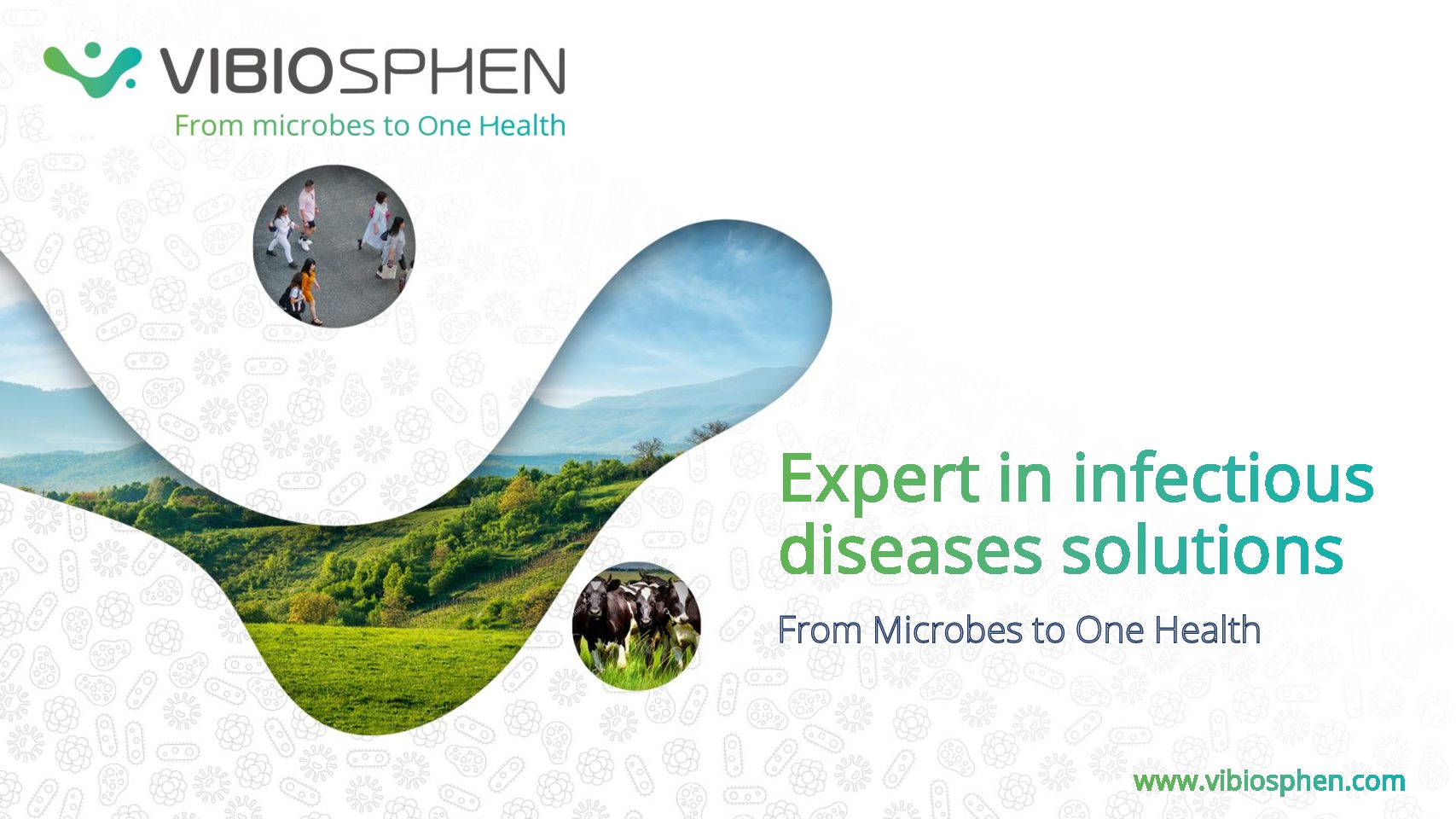 VIBIOSPHEN
From microbes to One Health

Expert in infectious diseases solutions

From Microbes to One Health

www.vibiosphen.com